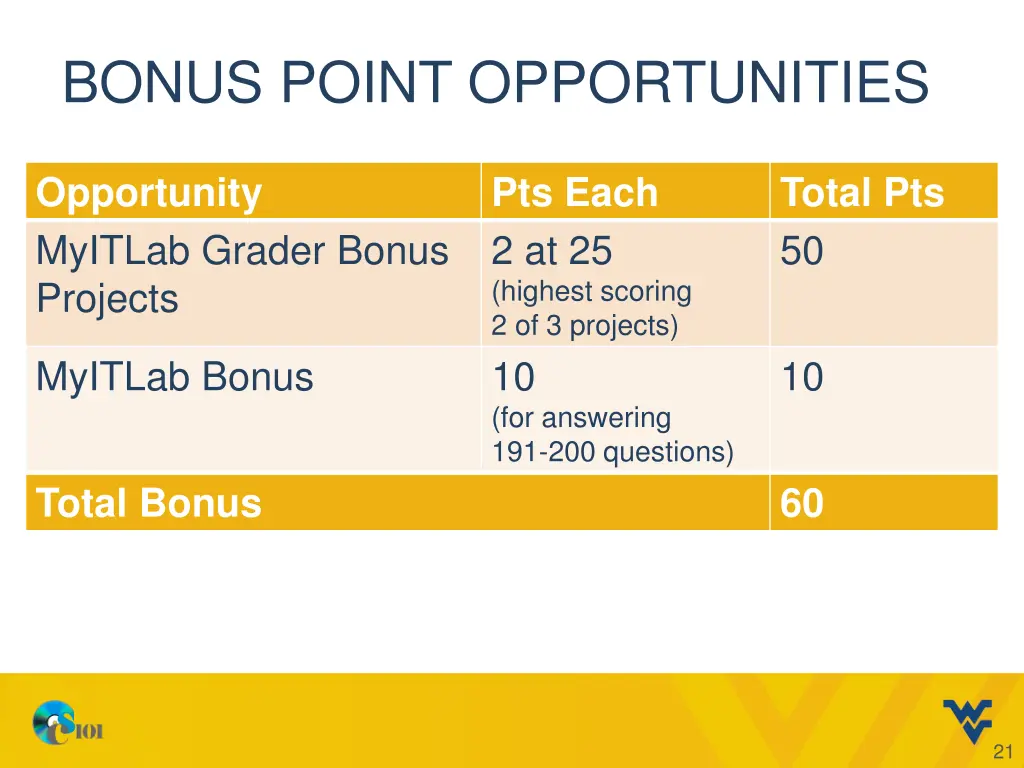 BONUS POINT OPPORTUNITIES

| Opportunity | Pts Each | Total Pts |
|---|---|---|
| MyITLab Grader Bonus Projects | 2 at 25 (highest scoring 2 of 3 projects) | 50 |
| MyITLab Bonus | 10 (for answering 191-200 questions) | 10 |
| Total Bonus | | 60 |

CS101

21